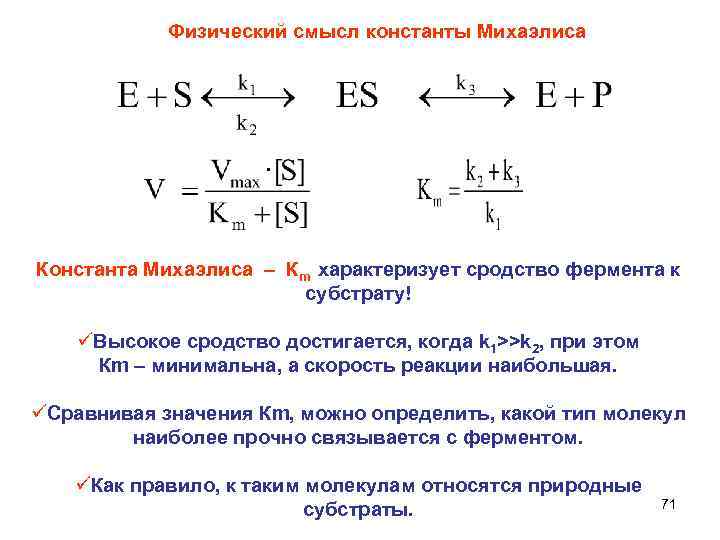 Физический смысл константы Михаэлиса

$E + S \underset{k_2}{\overset{k_1}{\longleftrightarrow}} ES \overset{k_3}{\longleftrightarrow} E + P$

$V = \frac{V_{max} \cdot [S]}{K_m + [S]}$ $K_m = \frac{k_2 + k_3}{k_1}$

Константа Михаэлиса – $K_m$ характеризует сродство фермента к субстрату!

✓Высокое сродство достигается, когда $k_1$>>$k_2$, при этом Km – минимальна, а скорость реакции наибольшая.

✓Сравнивая значения Km, можно определить, какой тип молекул наиболее прочно связывается с ферментом.

✓Как правило, к таким молекулам относятся природные субстраты.

71